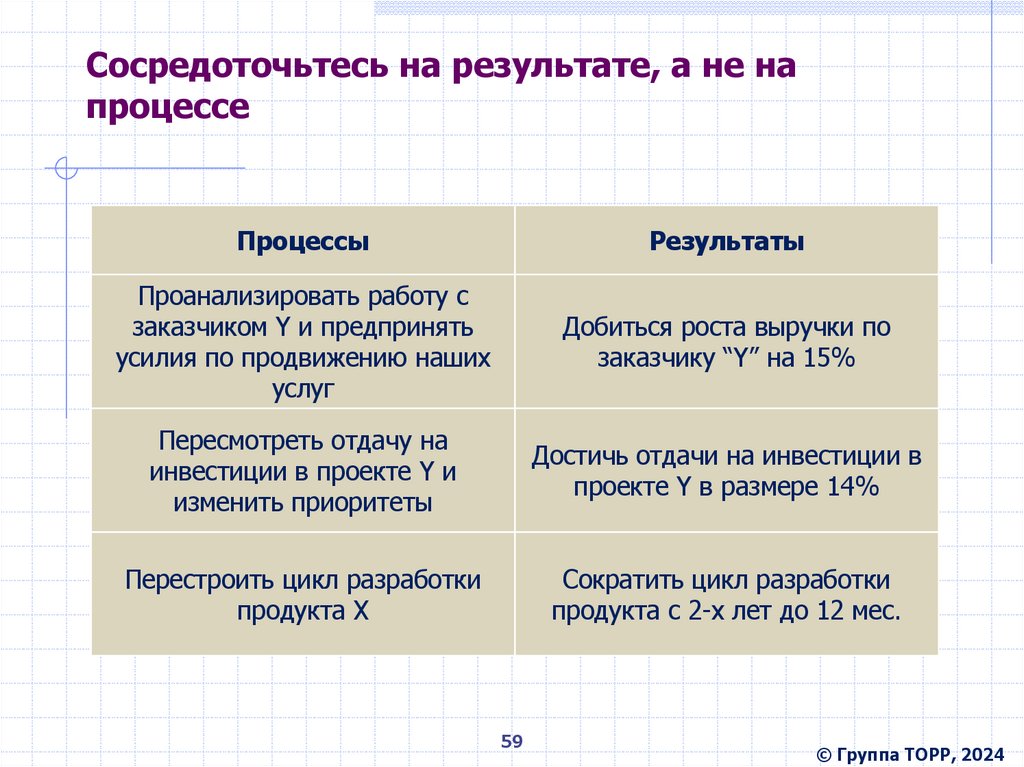 Сосредоточьтесь на результате, а не на процессе

| Процессы | Результаты |
|---|---|
| Проанализировать работу с заказчиком Y и предпринять усилия по продвижению наших услуг | Добиться роста выручки по заказчику “Y” на 15% |
| Пересмотреть отдачу на инвестиции в проекте Y и изменить приоритеты | Достичь отдачи на инвестиции в проекте Y в размере 14% |
| Перестроить цикл разработки продукта X | Сократить цикл разработки продукта с 2-х лет до 12 мес. |

59

© Группа ТОРР, 2024